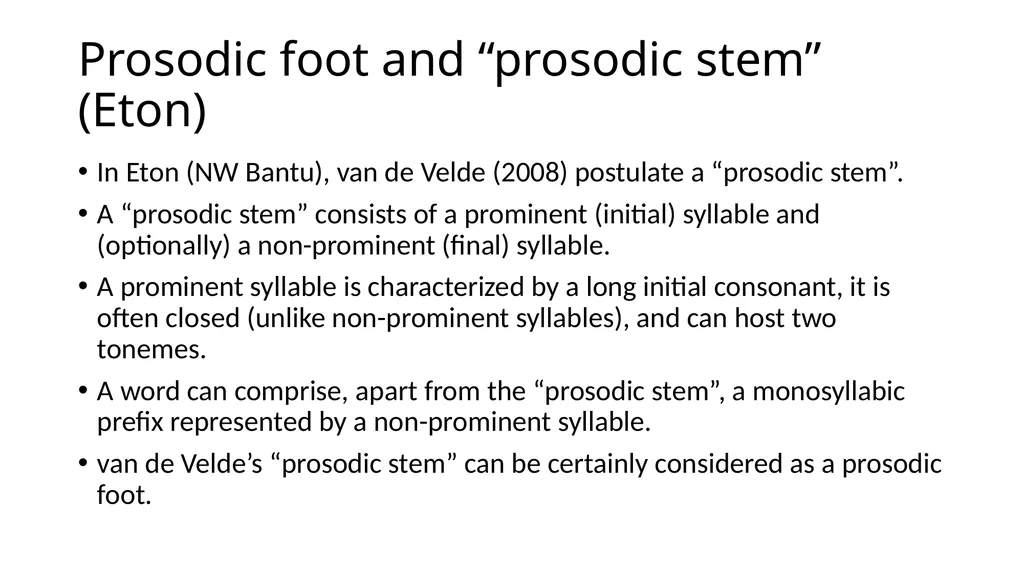 Prosodic foot and “prosodic stem” (Eton)

• In Eton (NW Bantu), van de Velde (2008) postulate a “prosodic stem”.

• A “prosodic stem” consists of a prominent (initial) syllable and (optionally) a non-prominent (final) syllable.

• A prominent syllable is characterized by a long initial consonant, it is often closed (unlike non-prominent syllables), and can host two tonemes.

• A word can comprise, apart from the “prosodic stem”, a monosyllabic prefix represented by a non-prominent syllable.

• van de Velde’s “prosodic stem” can be certainly considered as a prosodic foot.